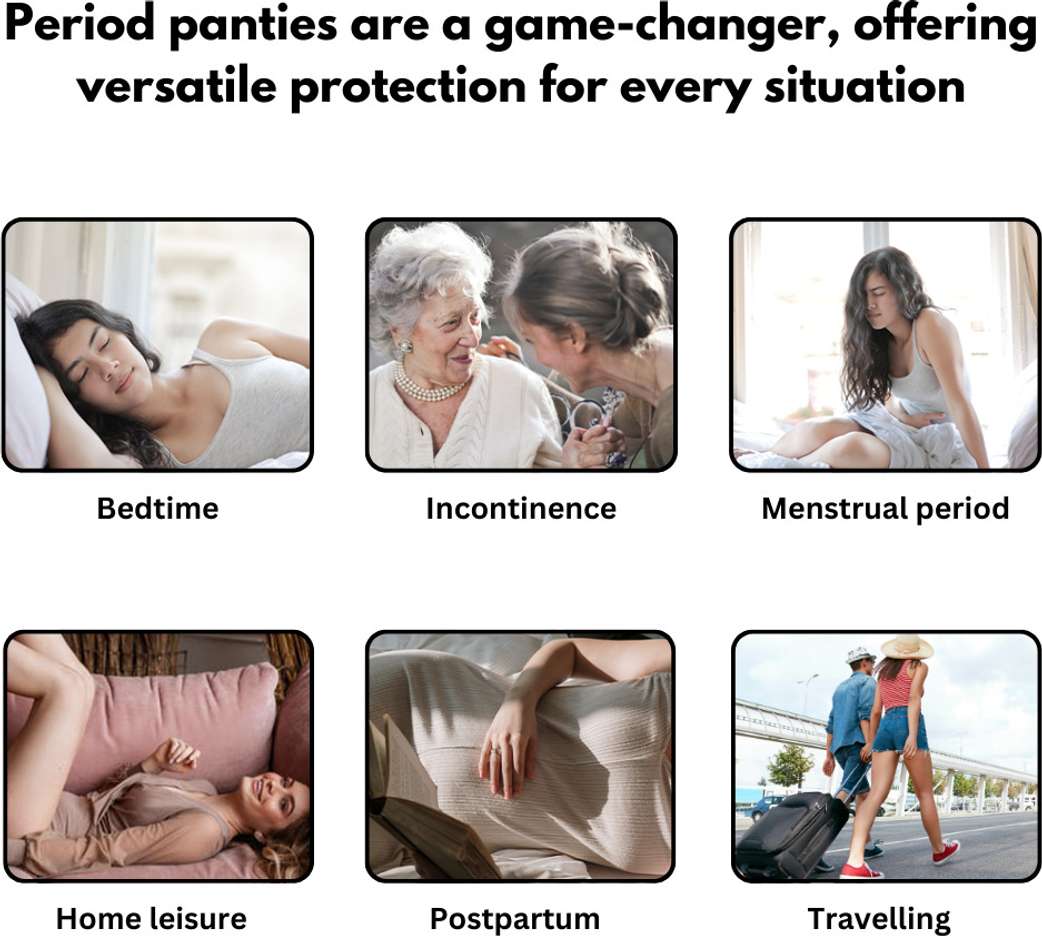 Period panties are a game-changer, offering versatile protection for every situation

Bedtime

Incontinence

Menstrual period

Home leisure

Postpartum

Travelling